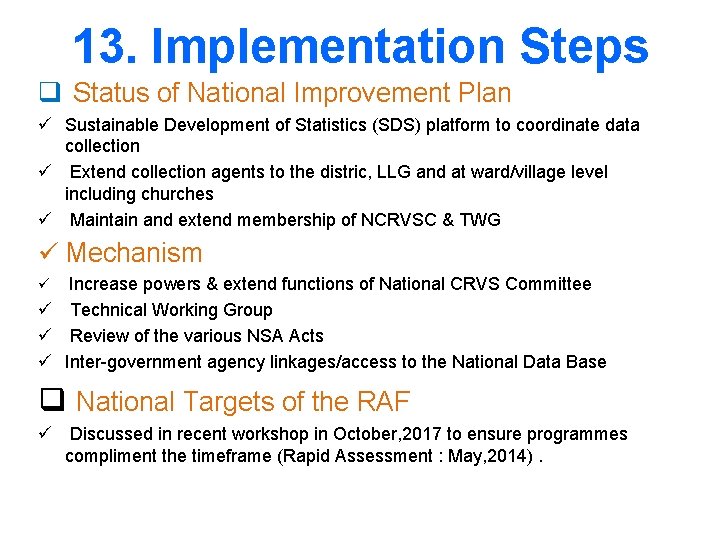 13. Implementation Steps

❑ Status of National Improvement Plan

✓ Sustainable Development of Statistics (SDS) platform to coordinate data collection

✓ Extend collection agents to the distric, LLG and at ward/village level including churches

✓ Maintain and extend membership of NCRVSC & TWG

✓ Mechanism

✓ Increase powers & extend functions of National CRVS Committee

✓ Technical Working Group

✓ Review of the various NSA Acts

✓ Inter-government agency linkages/access to the National Data Base

❑ National Targets of the RAF

✓ Discussed in recent workshop in October,2017 to ensure programmes compliment the timeframe (Rapid Assessment : May,2014) .